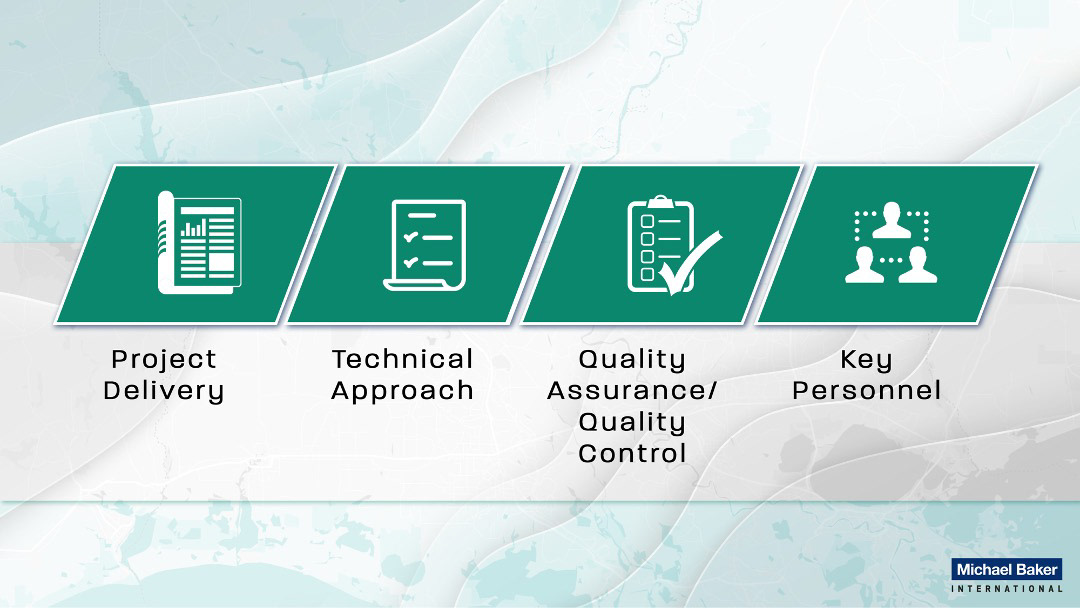 Project Delivery

Technical Approach

Quality Assurance/ Quality Control

Key Personnel

Michael Baker
INTERNATIONAL